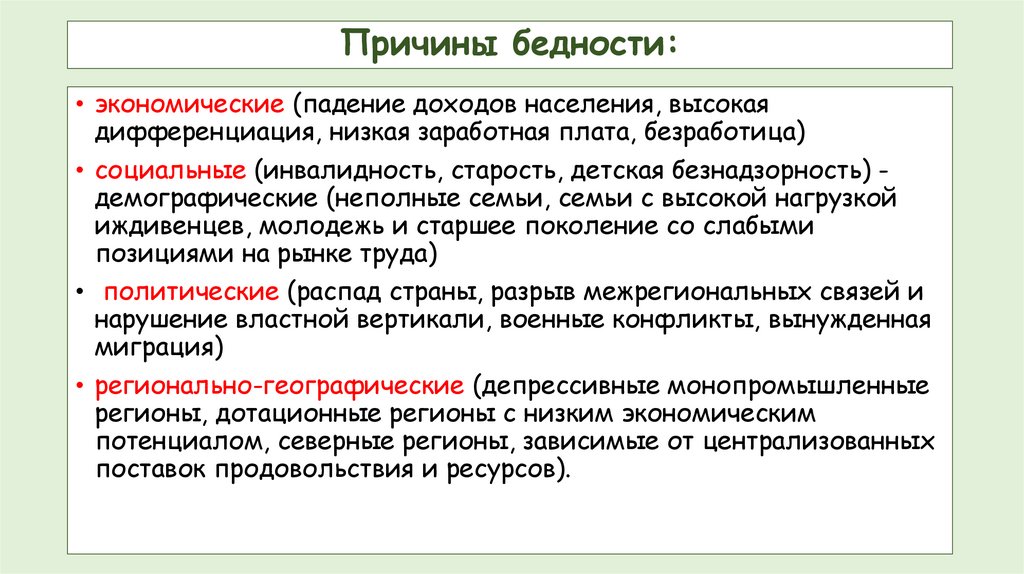 Причины бедности:

• экономические (падение доходов населения, высокая дифференциация, низкая заработная плата, безработица)

• социальные (инвалидность, старость, детская безнадзорность) - демографические (неполные семьи, семьи с высокой нагрузкой иждивенцев, молодежь и старшее поколение со слабыми позициями на рынке труда)

• политические (распад страны, разрыв межрегиональных связей и нарушение властной вертикали, военные конфликты, вынужденная миграция)

• регионально-географические (депрессивные монопромышленные регионы, дотационные регионы с низким экономическим потенциалом, северные регионы, зависимые от централизованных поставок продовольствия и ресурсов).